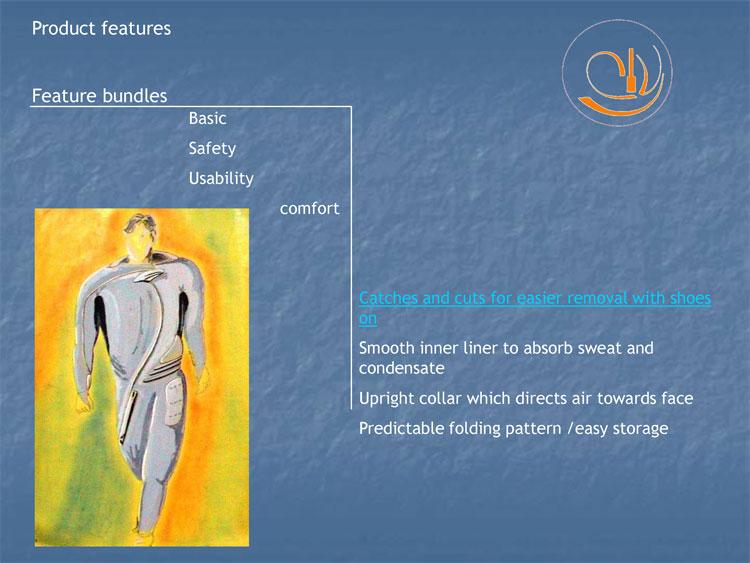 Product features

Feature bundles

Basic

Safety

Usability

comfort

Catches and cuts for easier removal with shoes on

Smooth inner liner to absorb sweat and condensate

Upright collar which directs air towards face

Predictable folding pattern /easy storage